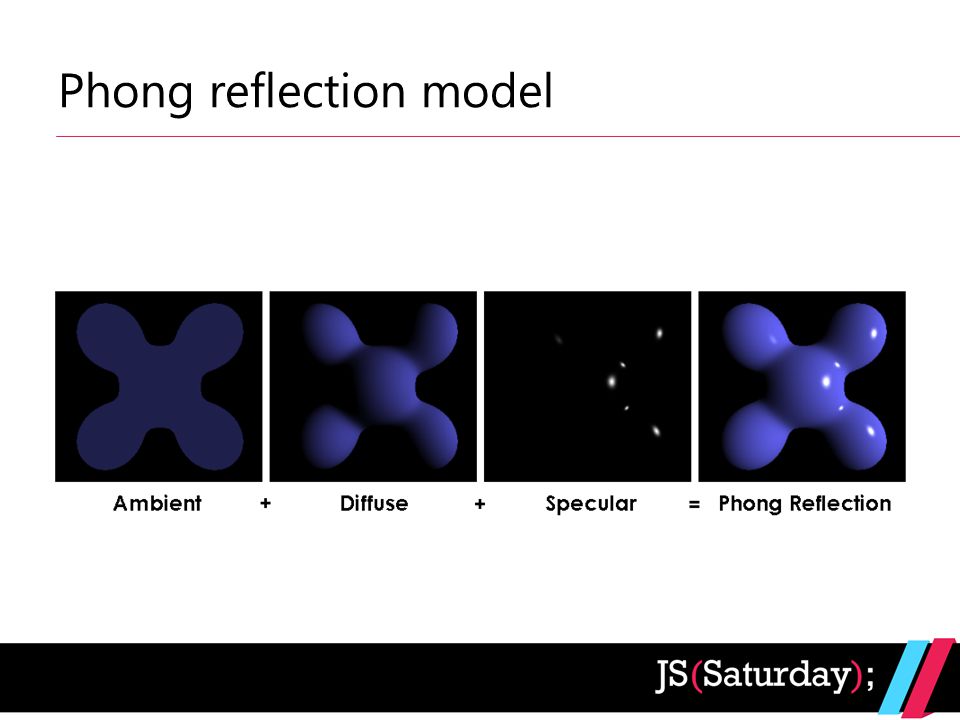 Phong reflection model

Ambient + Diffuse + Specular = Phong Reflection

JS(Saturday);